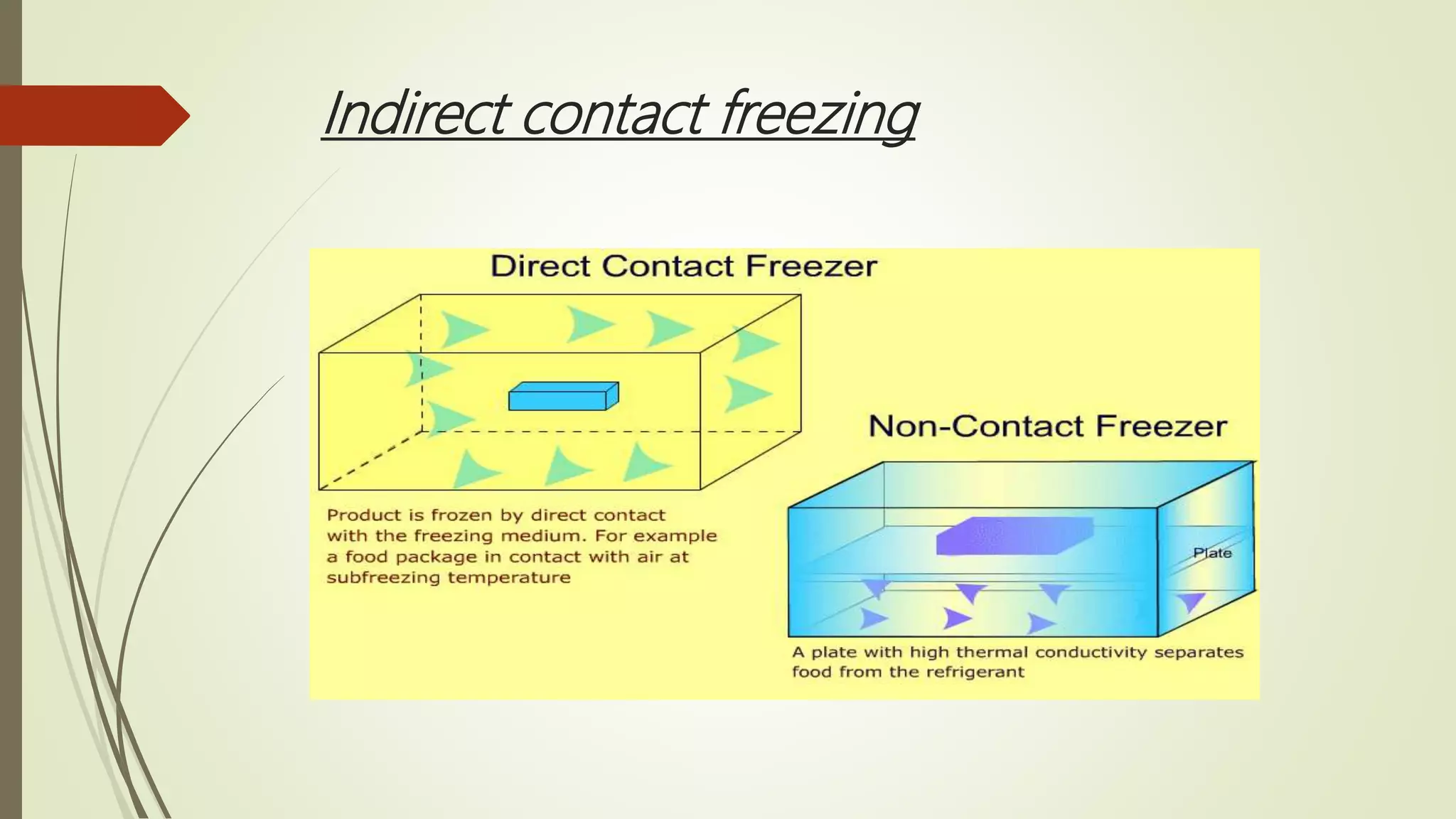 Indirect contact freezing

Direct Contact Freezer

Product is frozen by direct contact with the freezing medium. For example a food package in contact with air at subfreezing temperature

Non-Contact Freezer

Plate

A plate with high thermal conductivity separates food from the refrigerant